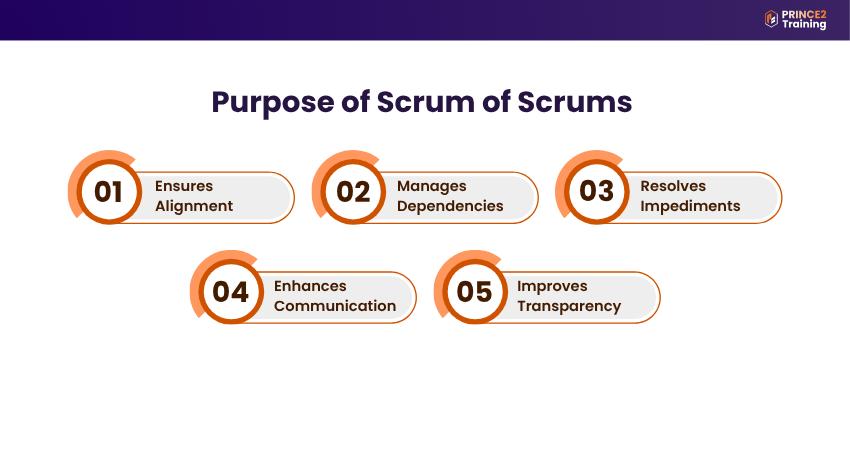 PRINCE2 Training

Purpose of Scrum of Scrums

01 Ensures Alignment

02 Manages Dependencies

03 Resolves Impediments

04 Enhances Communication

05 Improves Transparency